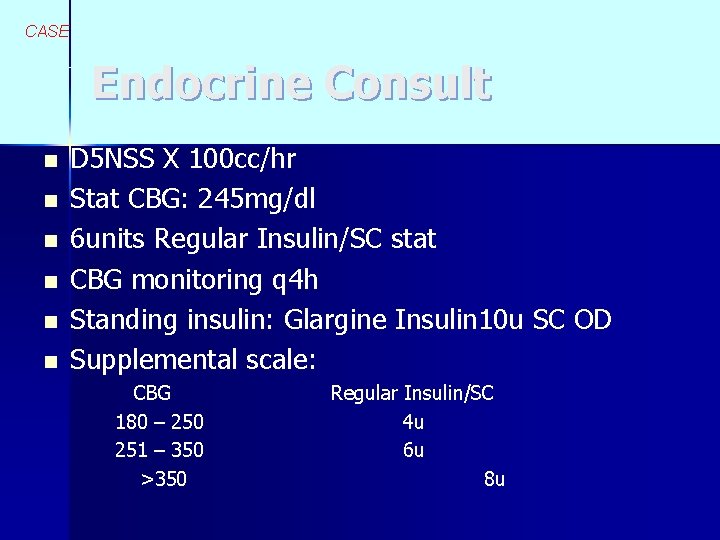 CASE

Endocrine Consult

- D5NSS X 100cc/hr
- Stat CBG: 245mg/dl
- 6units Regular Insulin/SC stat
- CBG monitoring q4h
- Standing insulin: Glargine Insulin10u SC OD
- Supplemental scale:

| CBG | Regular Insulin/SC |
|---|---|
| 180 – 250 | 4u |
| 251 – 350 | 6u |
| >350 | 8u |